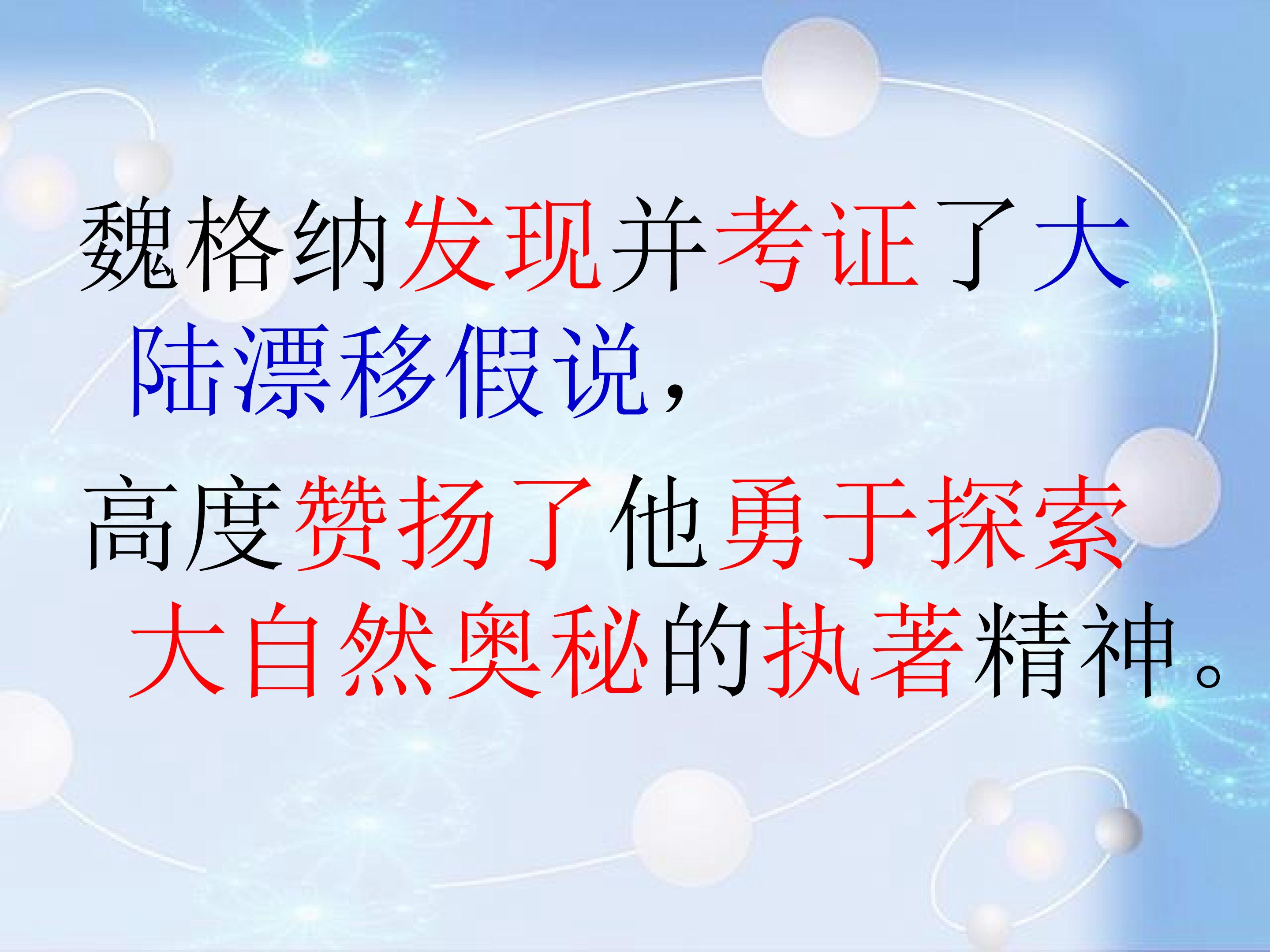 魏格纳发现并考证了大陆漂移假说，

高度赞扬了他勇于探索大自然奥秘的执著精神。